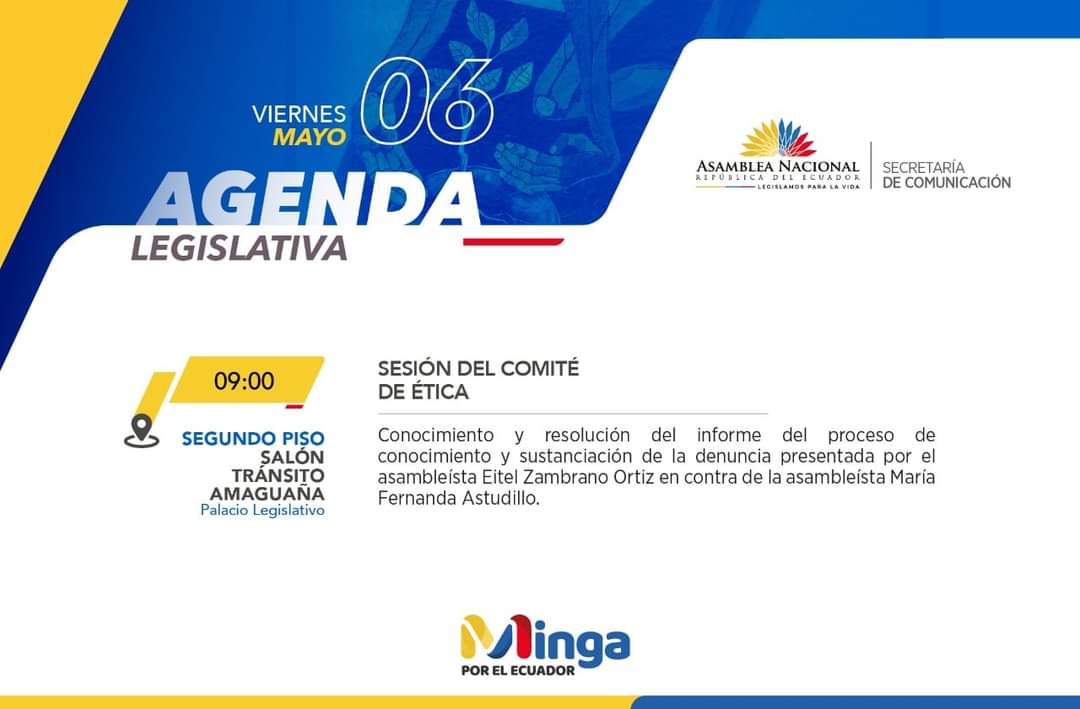 VIERNES
MAYO
06

AGENDA
LEGISLATIVA

ASAMBLEA NACIONAL
REPÚBLICA DEL ECUADOR
LEGISLAMOS PARA LA VIDA

SECRETARÍA
DE COMUNICACIÓN

09:00

SEGUNDO PISO
SALÓN
TRÁNSITO
AMAGUAÑA
Palacio Legislativo

SESIÓN DEL COMITÉ
DE ÉTICA

Conocimiento y resolución del informe del proceso de conocimiento y sustanciación de la denuncia presentada por el asambleísta Eitel Zambrano Ortiz en contra de la asambleísta María Fernanda Astudillo.

Minga
POR EL ECUADOR